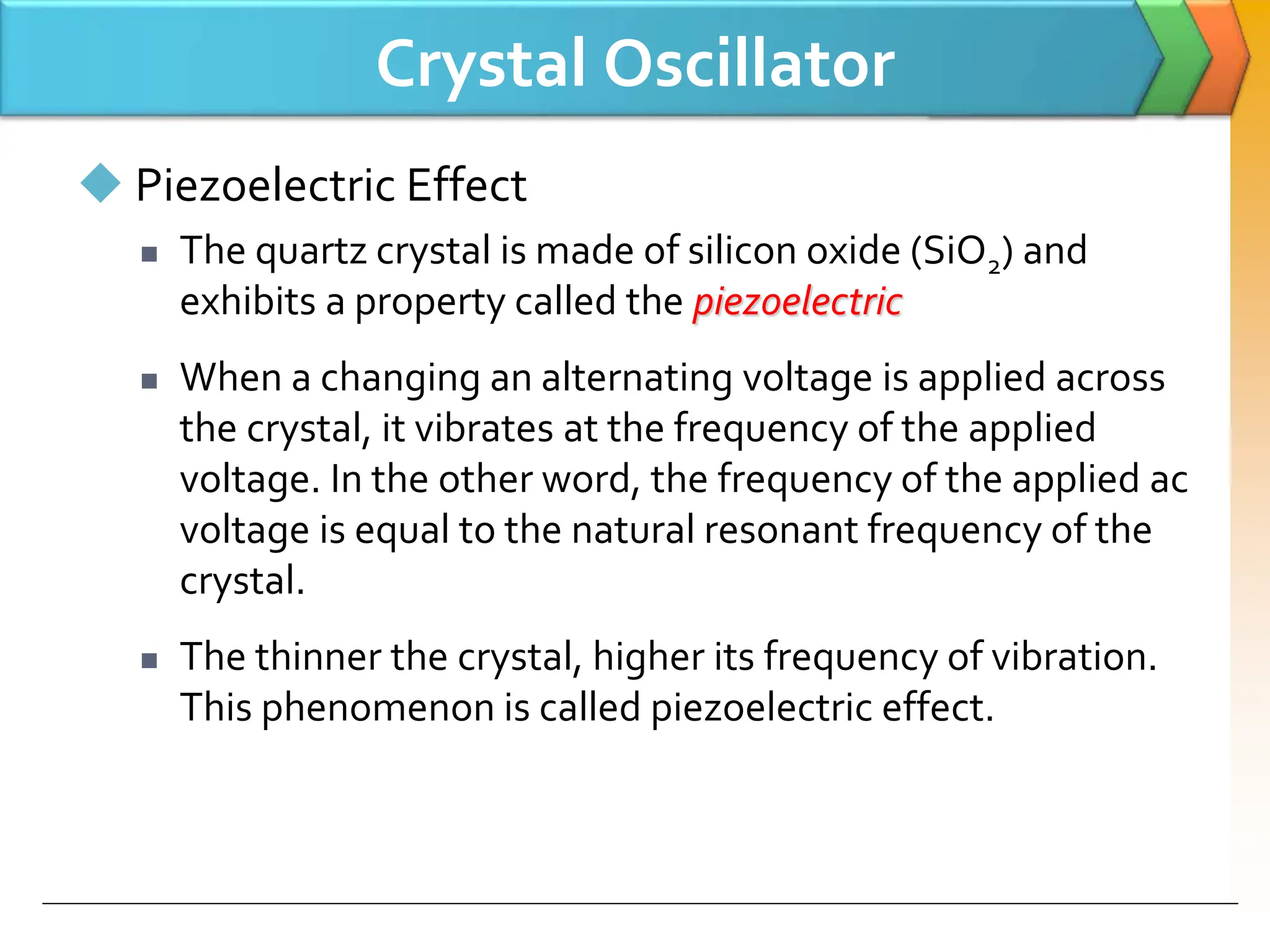 Crystal Oscillator

Piezoelectric Effect

The quartz crystal is made of silicon oxide ($SiO_2$) and exhibits a property called the piezoelectric

When a changing an alternating voltage is applied across the crystal, it vibrates at the frequency of the applied voltage. In the other word, the frequency of the applied ac voltage is equal to the natural resonant frequency of the crystal.

The thinner the crystal, higher its frequency of vibration. This phenomenon is called piezoelectric effect.